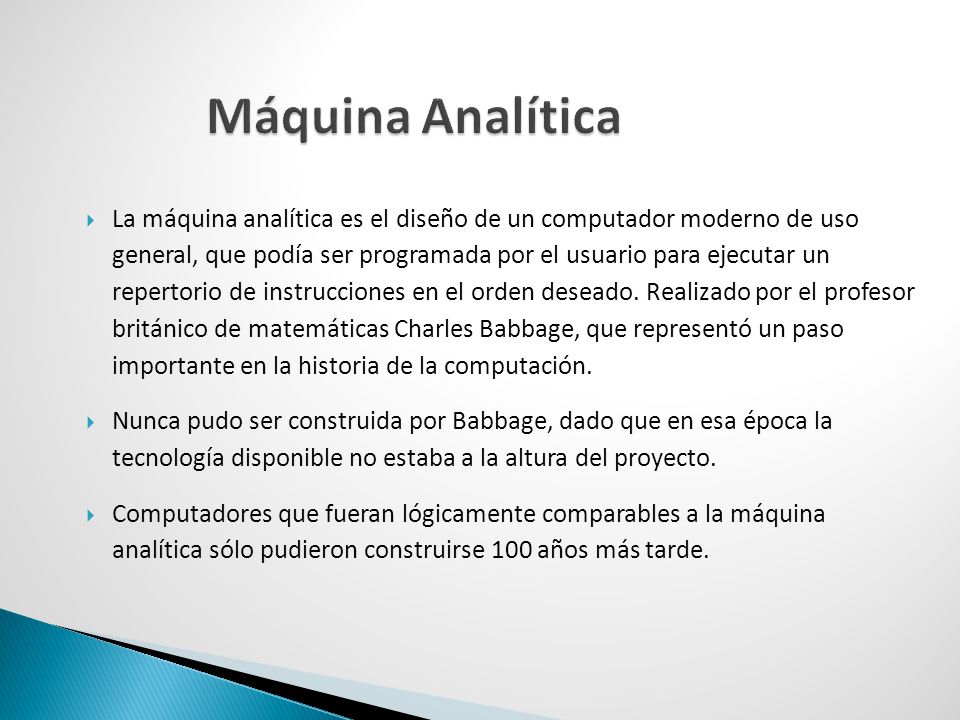 Máquina Analítica

La máquina analítica es el diseño de un computador moderno de uso general, que podía ser programada por el usuario para ejecutar un repertorio de instrucciones en el orden deseado. Realizado por el profesor británico de matemáticas Charles Babbage, que representó un paso importante en la historia de la computación.

Nunca pudo ser construida por Babbage, dado que en esa época la tecnología disponible no estaba a la altura del proyecto.

Computadores que fueran lógicamente comparables a la máquina analítica sólo pudieron construirse 100 años más tarde.